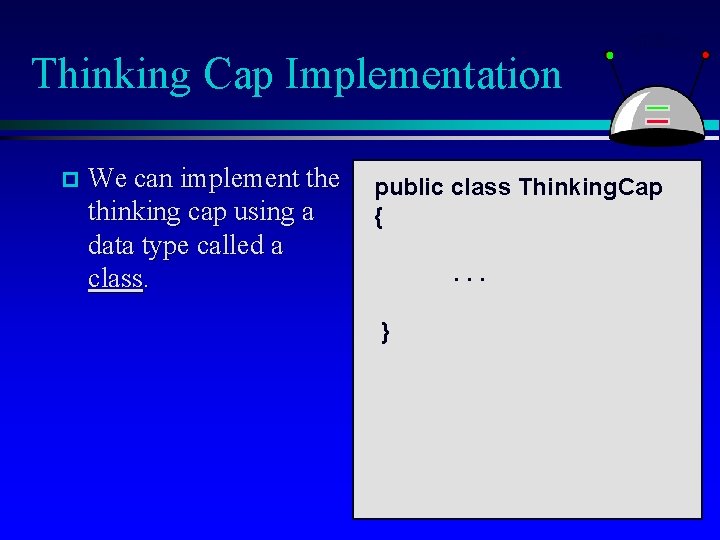 Thinking Cap Implementation

We can implement the thinking cap using a data type called a class.

public class ThinkingCap
{

. . .

}